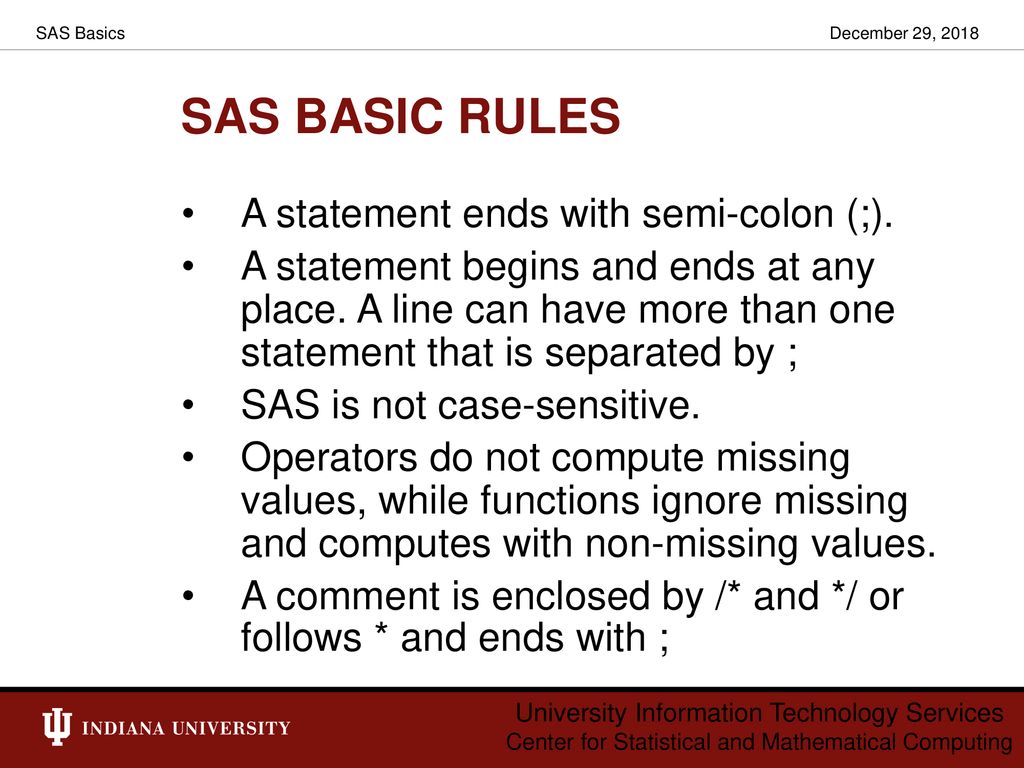 SAS Basics

December 29, 2018

SAS BASIC RULES

• A statement ends with semi-colon (;).

• A statement begins and ends at any place. A line can have more than one statement that is separated by ;

• SAS is not case-sensitive.

• Operators do not compute missing values, while functions ignore missing and computes with non-missing values.

• A comment is enclosed by /* and */ or follows * and ends with ;

INDIANA UNIVERSITY

University Information Technology Services
Center for Statistical and Mathematical Computing